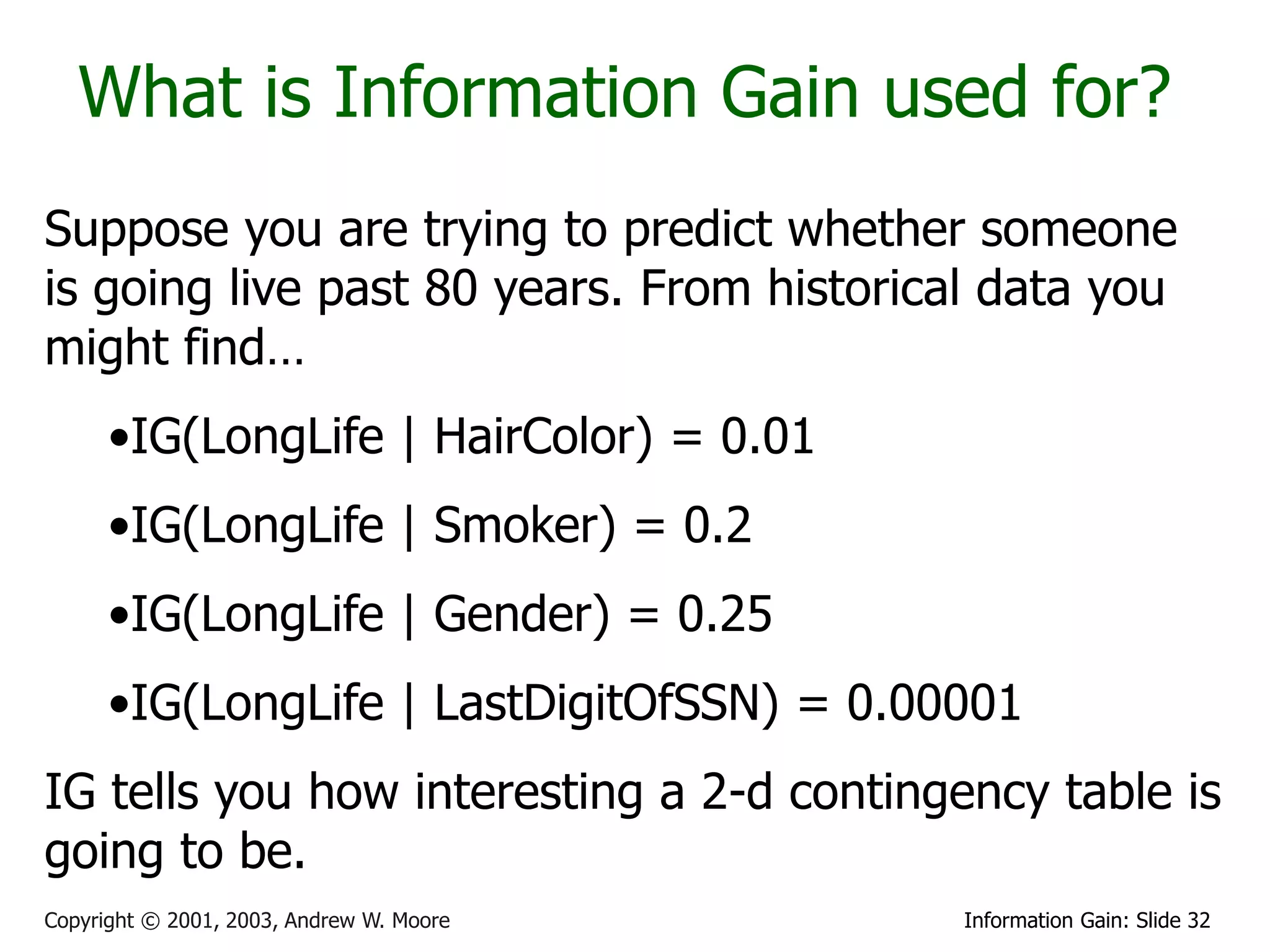 What is Information Gain used for?

Suppose you are trying to predict whether someone is going live past 80 years. From historical data you might find…

•IG(LongLife | HairColor) = 0.01

•IG(LongLife | Smoker) = 0.2

•IG(LongLife | Gender) = 0.25

•IG(LongLife | LastDigitOfSSN) = 0.00001

IG tells you how interesting a 2-d contingency table is going to be.

Copyright © 2001, 2003, Andrew W. Moore

Information Gain: Slide 32